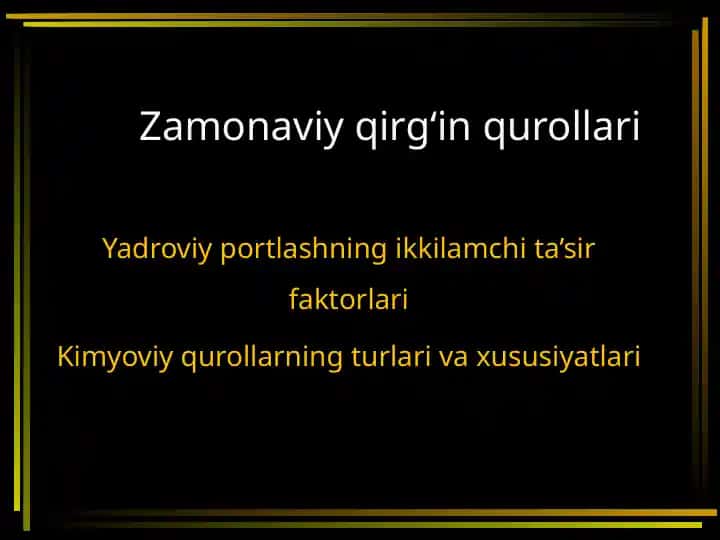 Zamonaviy qirg‘in qurollari

Yadroviy portlashning ikkilamchi ta’sir faktorlari

Kimyoviy qurollarning turlari va xususiyatlari